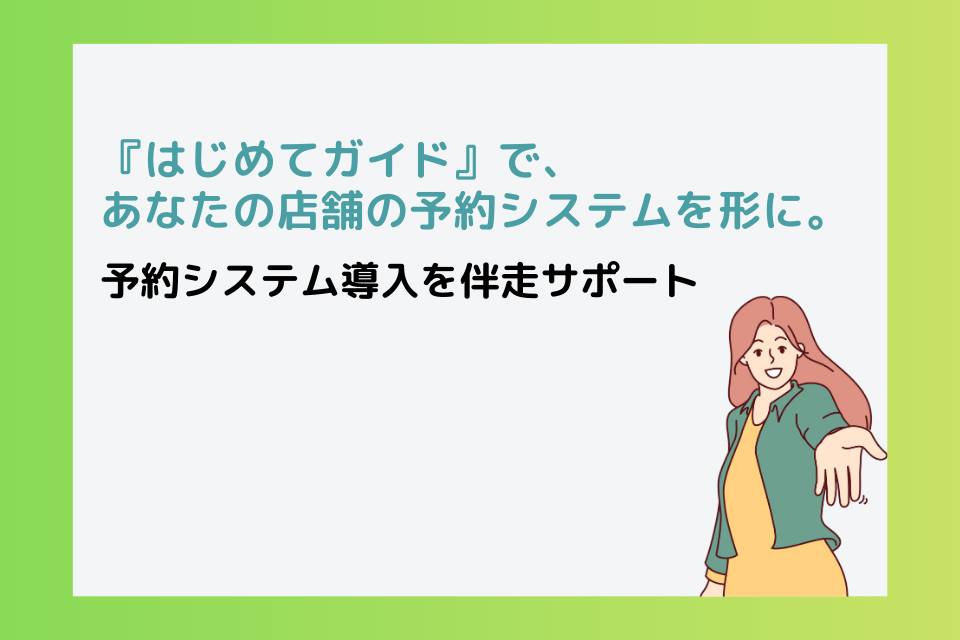 『はじめてガイド』で、
あなたの店舗の予約システムを形に。

予約システム導入を伴走サポート